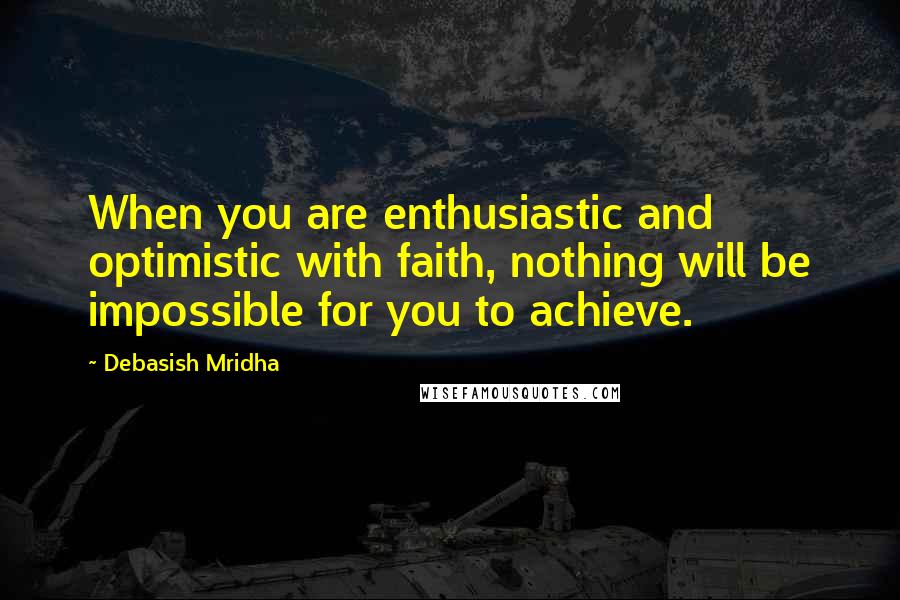 When you are enthusiastic and optimistic with faith, nothing will be impossible for you to achieve.

~ Debasish Mridha

WISEFAMOUSQUOTES.COM